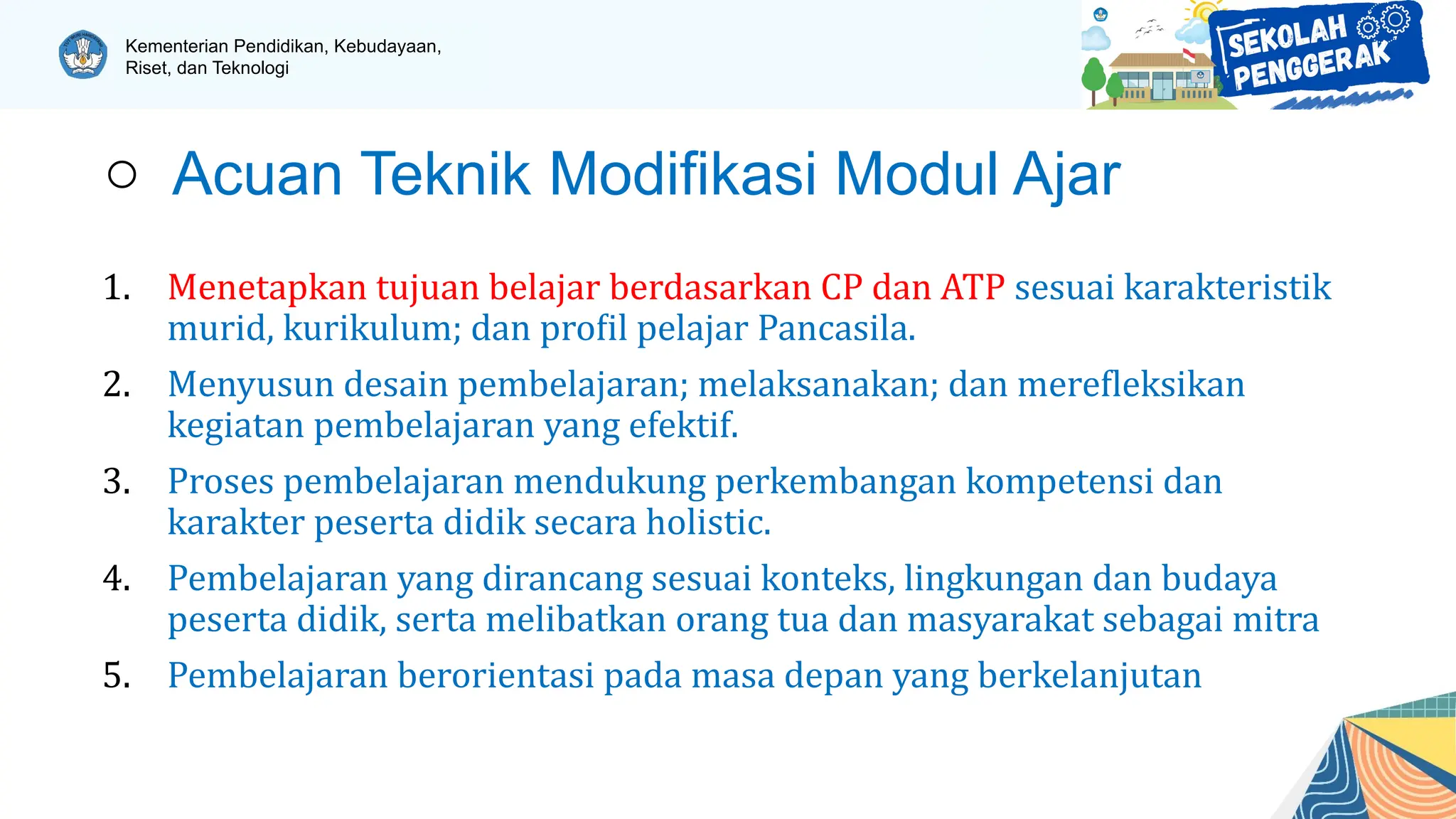 Kementerian Pendidikan, Kebudayaan, Riset, dan Teknologi

SEKOLAH PENGGERAK

○ Acuan Teknik Modifikasi Modul Ajar

1. Menetapkan tujuan belajar berdasarkan CP dan ATP sesuai karakteristik murid, kurikulum; dan profil pelajar Pancasila.
2. Menyusun desain pembelajaran; melaksanakan; dan merefleksikan kegiatan pembelajaran yang efektif.
3. Proses pembelajaran mendukung perkembangan kompetensi dan karakter peserta didik secara holistic.
4. Pembelajaran yang dirancang sesuai konteks, lingkungan dan budaya peserta didik, serta melibatkan orang tua dan masyarakat sebagai mitra
5. Pembelajaran berorientasi pada masa depan yang berkelanjutan